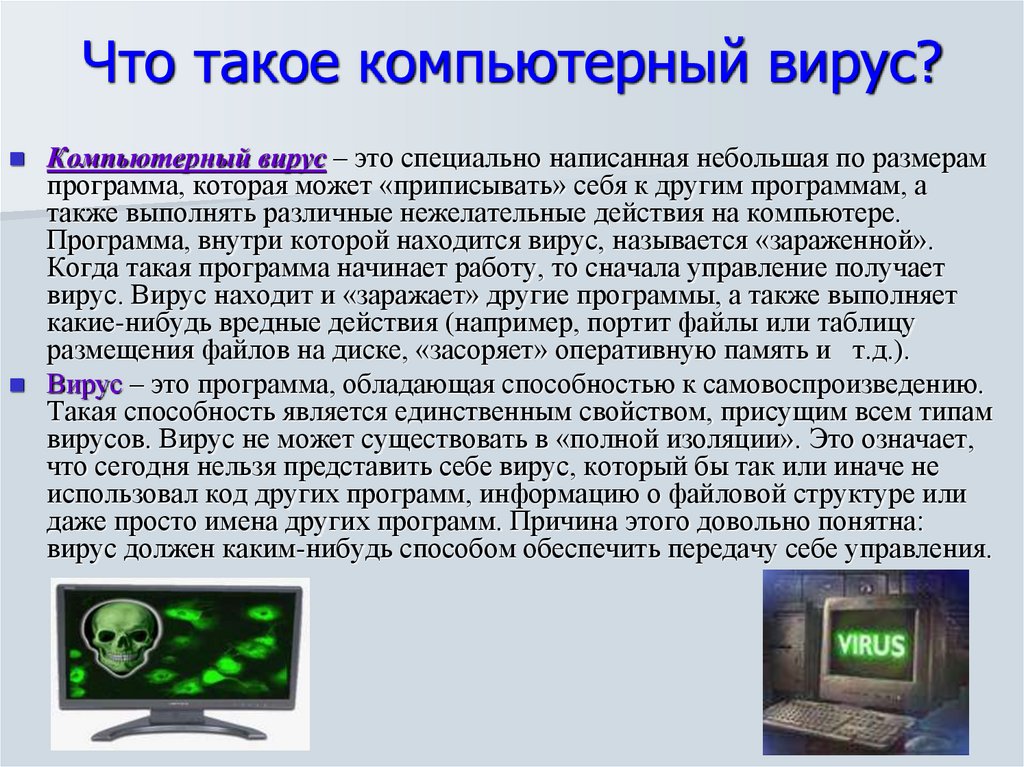 Что такое компьютерный вирус?

Компьютерный вирус – это специально написанная небольшая по размерам программа, которая может «приписывать» себя к другим программам, а также выполнять различные нежелательные действия на компьютере. Программа, внутри которой находится вирус, называется «зараженной». Когда такая программа начинает работу, то сначала управление получает вирус. Вирус находит и «заражает» другие программы, а также выполняет какие-нибудь вредные действия (например, портит файлы или таблицу размещения файлов на диске, «засоряет» оперативную память и т.д.).

Вирус – это программа, обладающая способностью к самовоспроизведению. Такая способность является единственным свойством, присущим всем типам вирусов. Вирус не может существовать в «полной изоляции». Это означает, что сегодня нельзя представить себе вирус, который бы так или иначе не использовал код других программ, информацию о файловой структуре или даже просто имена других программ. Причина этого довольно понятна: вирус должен каким-нибудь способом обеспечить передачу себе управления.

VIRUS